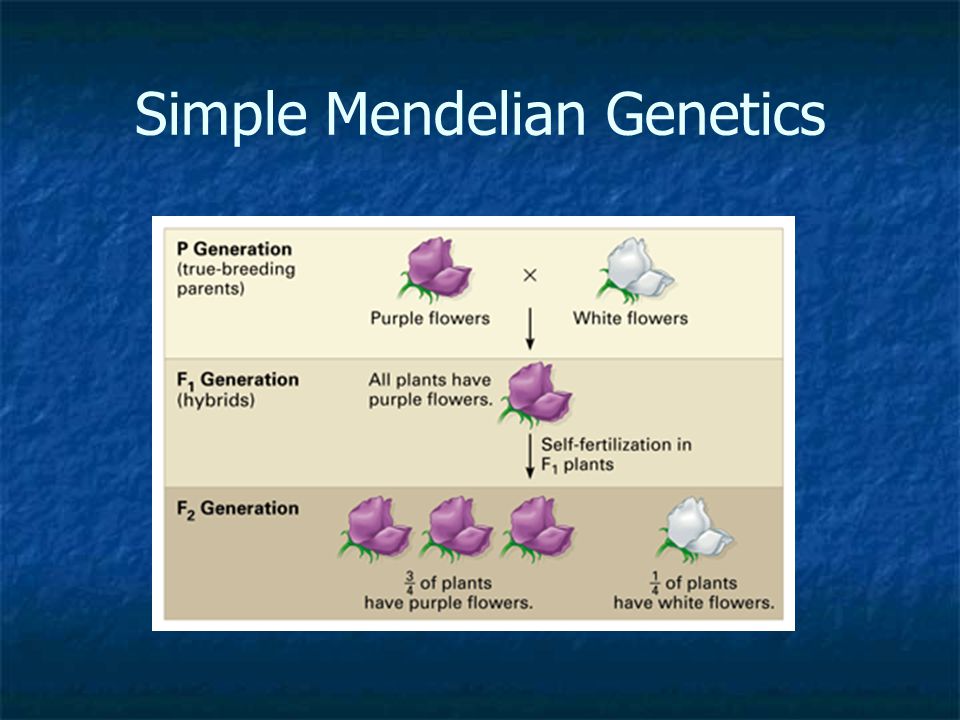 Simple Mendelian Genetics

P Generation (true-breeding parents)

Purple flowers × White flowers

$F_1$ Generation (hybrids)

All plants have purple flowers.

Self-fertilization in $F_1$ plants

$F_2$ Generation

$\frac{3}{4}$ of plants have purple flowers.

$\frac{1}{4}$ of plants have white flowers.